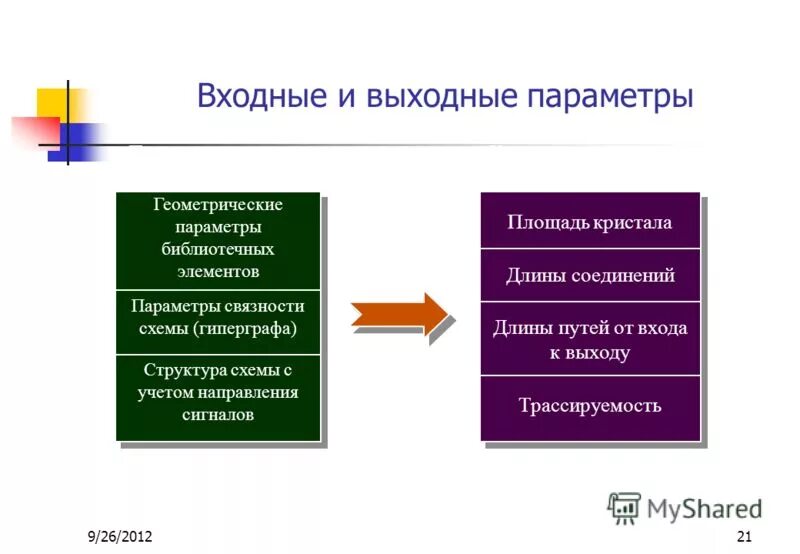 Входные и выходные параметры

Геометрические параметры библиотечных элементов

Параметры связности схемы (гиперграфа)

Структура схемы с учетом направления сигналов

Площадь кристала

Длины соединений

Длины путей от входа к выходу

Трассируемость

MyShared

9/26/2012

21